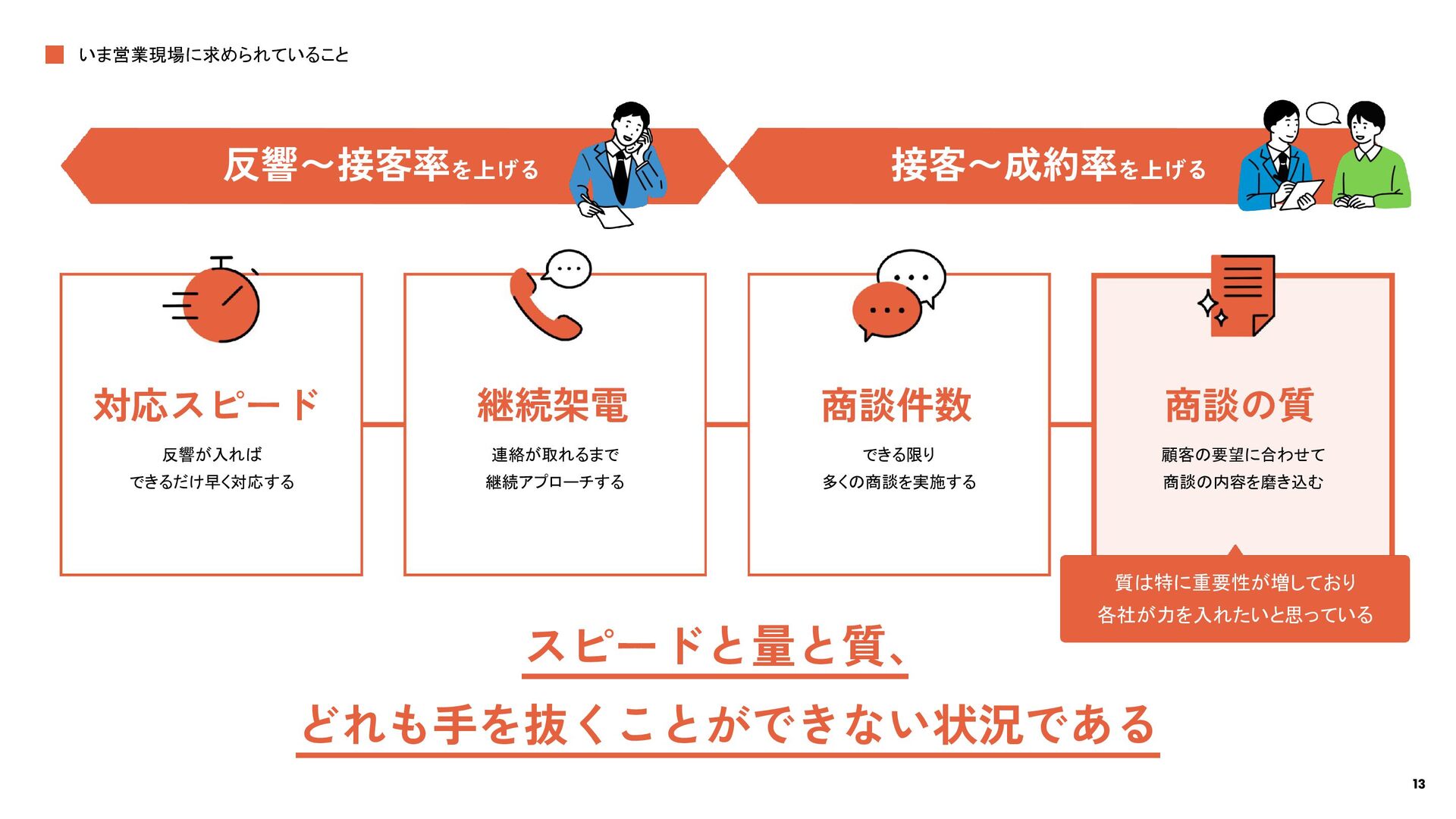 いま営業現場に求められていること

反響〜接客率を上げる

接客〜成約率を上げる

対応スピード

反響が入れば
できるだけ早く対応する

継続架電

連絡が取れるまで
継続アプローチする

商談件数

できる限り
多くの商談を実施する

商談の質

顧客の要望に合わせて
商談の内容を磨き込む

質は特に重要性が増しており
各社が力を入れたいと思っている

スピードと量と質、

どれも手を抜くことができない状況である

13